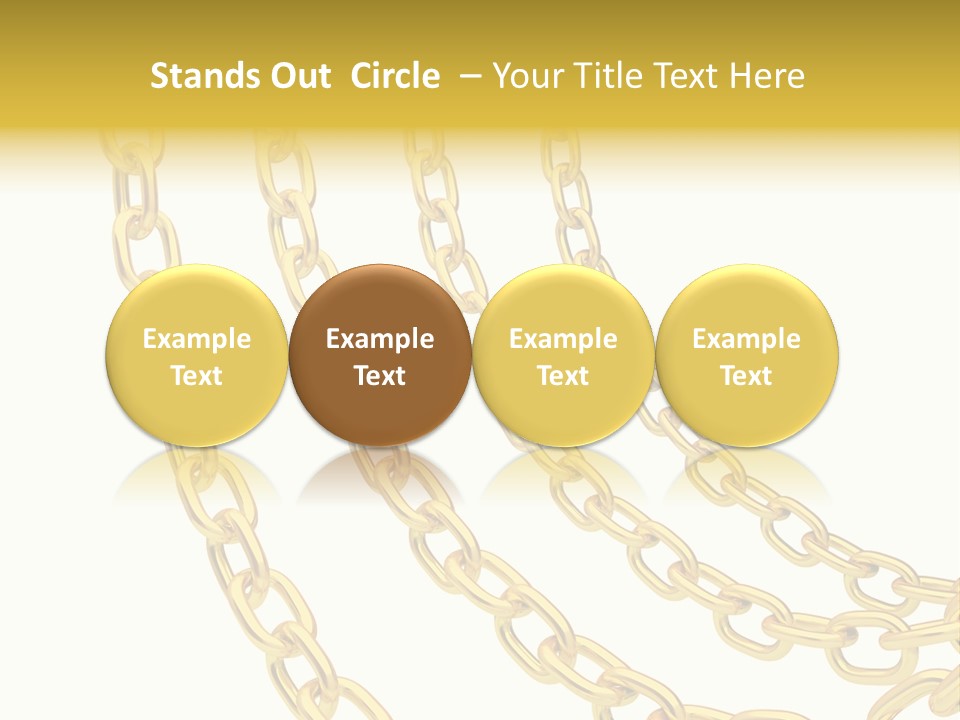 Stands Out Circle – Your Title Text Here

Example Text

Example Text

Example Text

Example Text